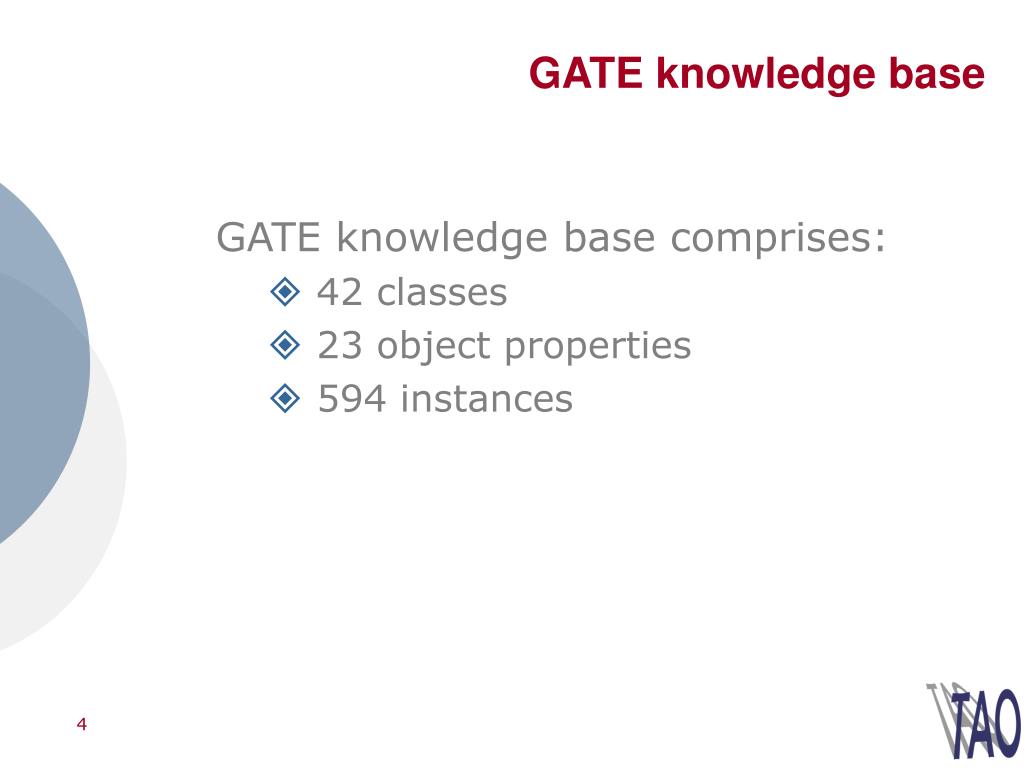 GATE knowledge base

GATE knowledge base comprises:

42 classes

23 object properties

594 instances

4

TAO